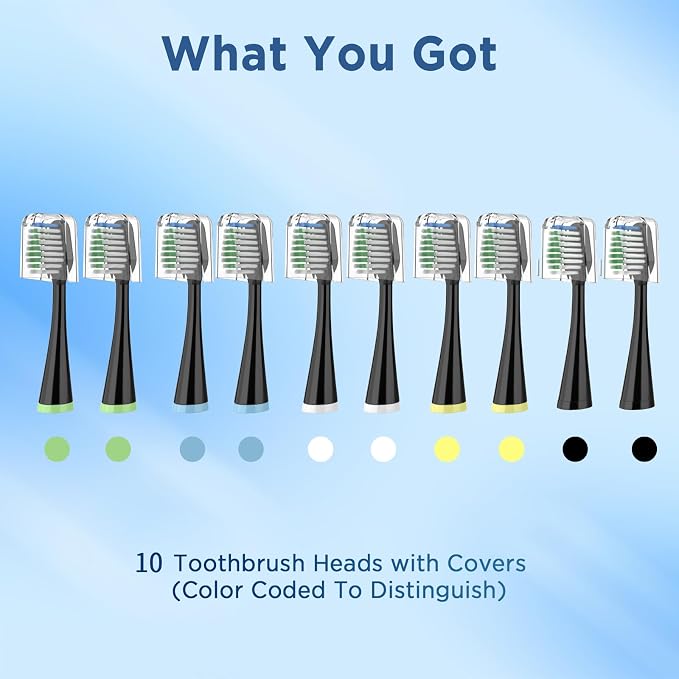 What You Got

10 Toothbrush Heads with Covers
(Color Coded To Distinguish)